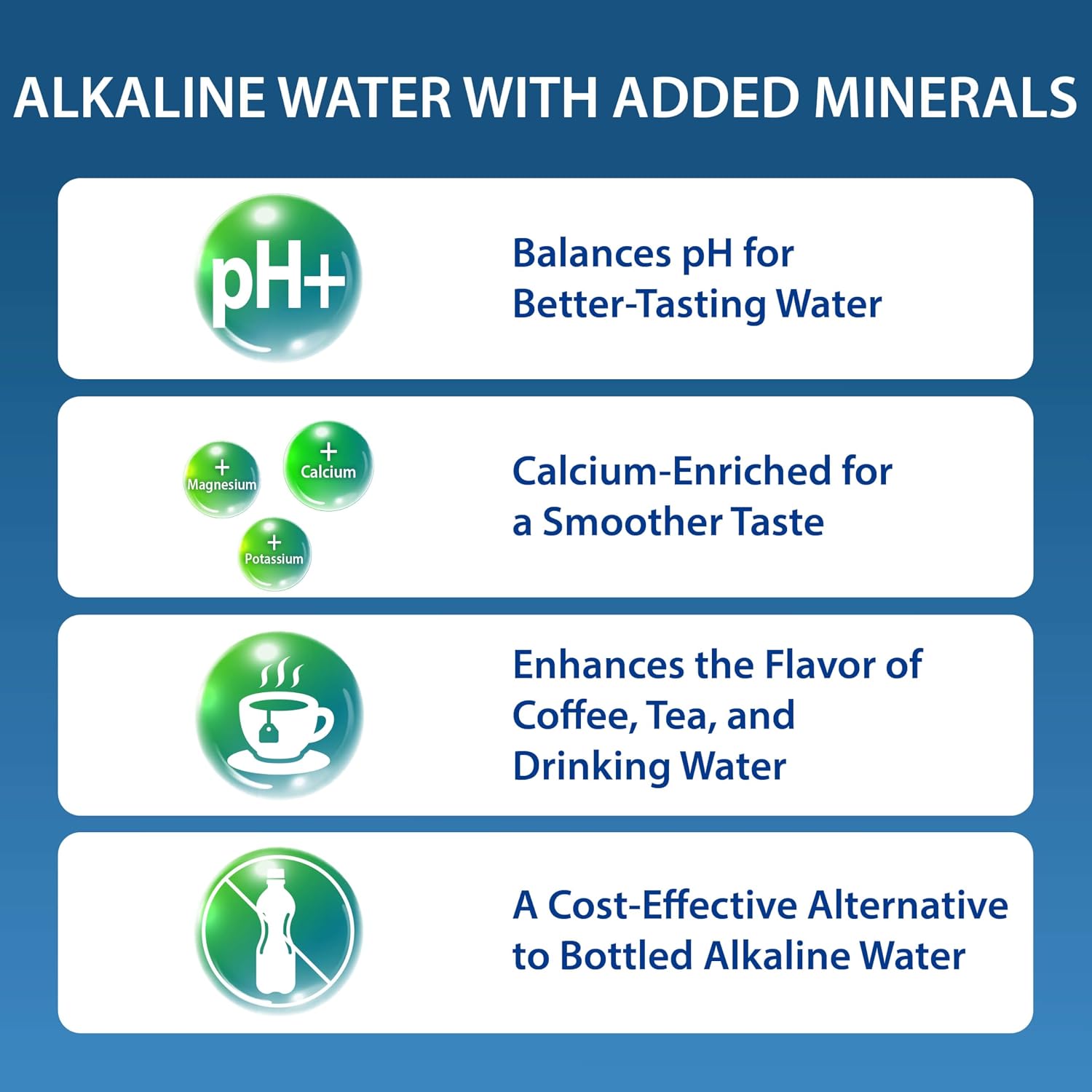 ALKALINE WATER WITH ADDED MINERALS

pH+

Balances pH for Better-Tasting Water

+ Magnesium

+ Calcium

+ Potassium

Calcium-Enriched for a Smoother Taste

Enhances the Flavor of Coffee, Tea, and Drinking Water

A Cost-Effective Alternative to Bottled Alkaline Water